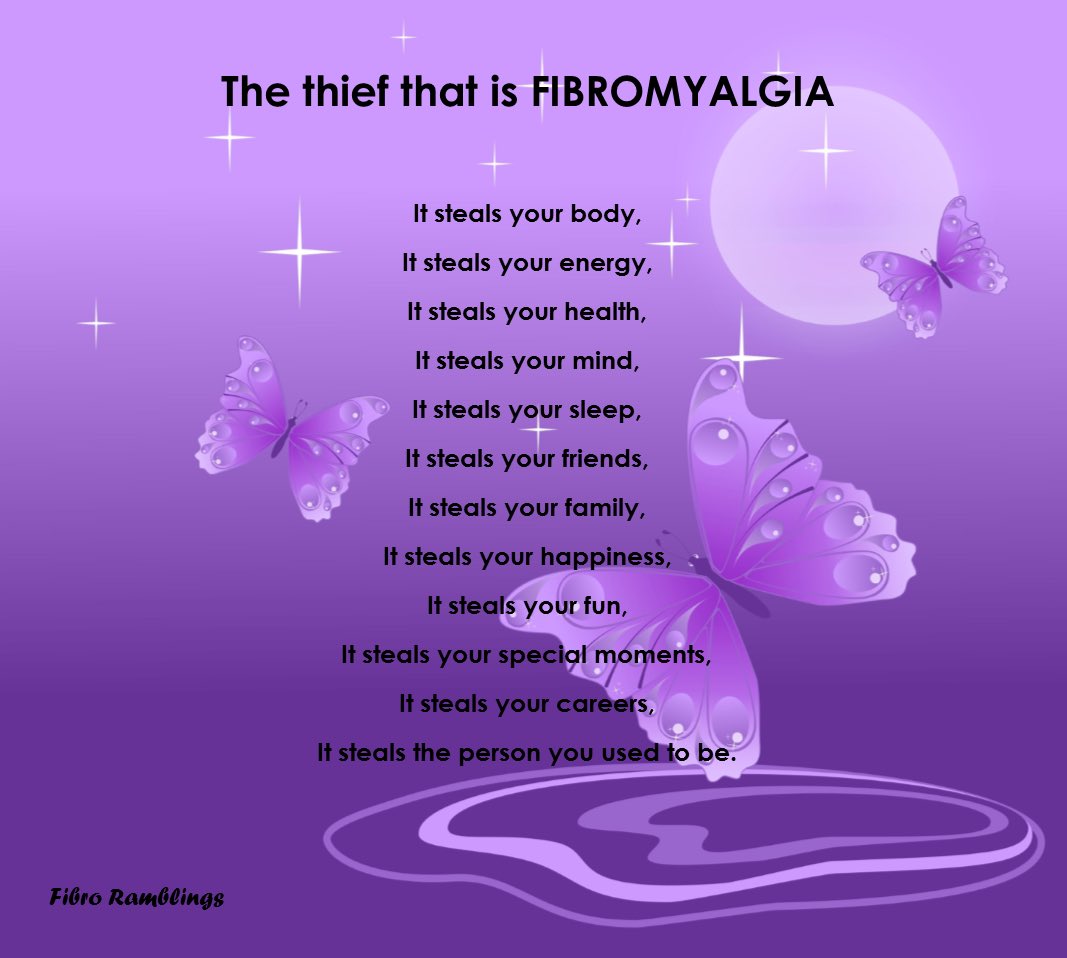 The thief that is FIBROMYALGIA

It steals your body,
It steals your energy,
It steals your health,
It steals your mind,
It steals your sleep,
It steals your friends,
It steals your family,
It steals your happiness,
It steals your fun,
It steals your special moments,
It steals your careers,
It steals the person you used to be.

Fibro Ramblings